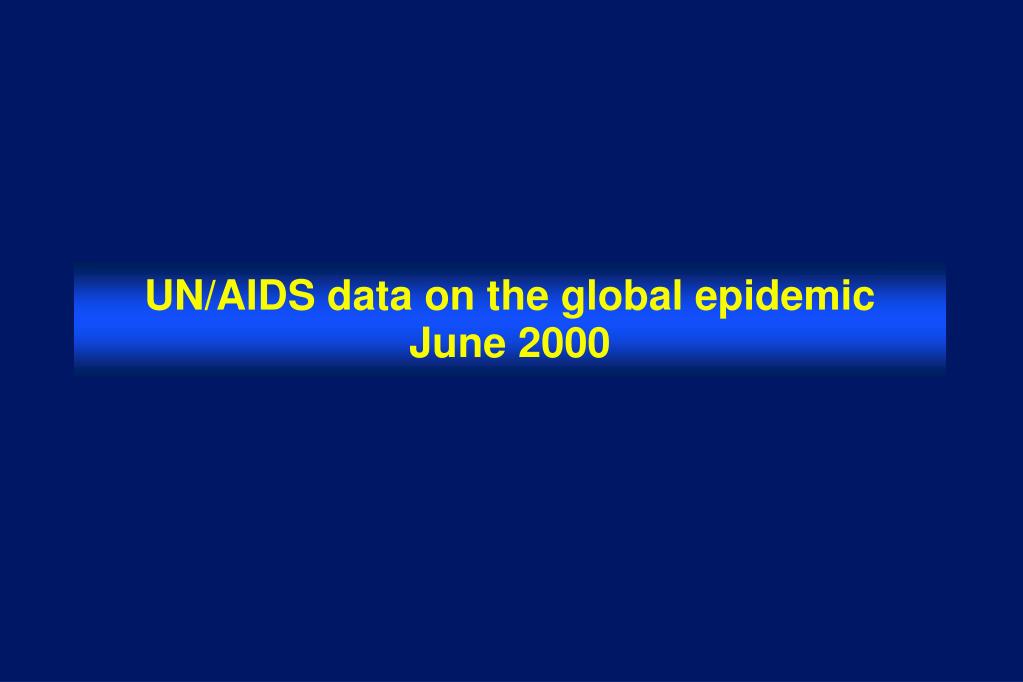 UN/AIDS data on the global epidemic
June 2000